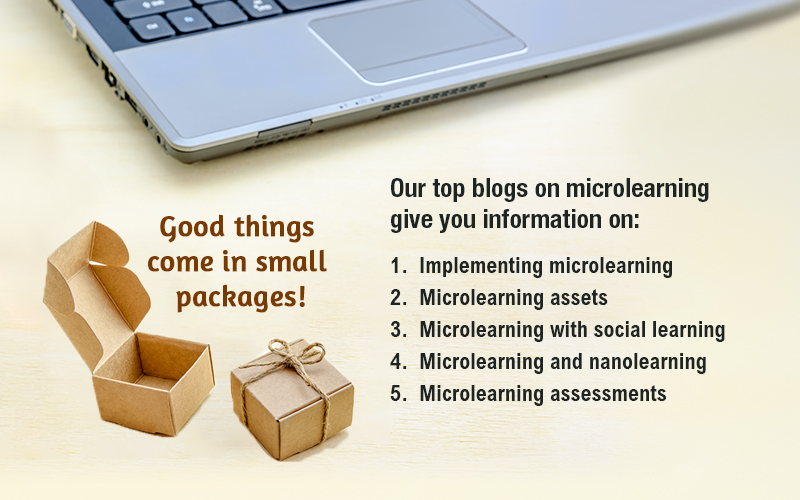 Good things come in small packages!

Our top blogs on microlearning give you information on:

1. Implementing microlearning
2. Microlearning assets
3. Microlearning with social learning
4. Microlearning and nanolearning
5. Microlearning assessments